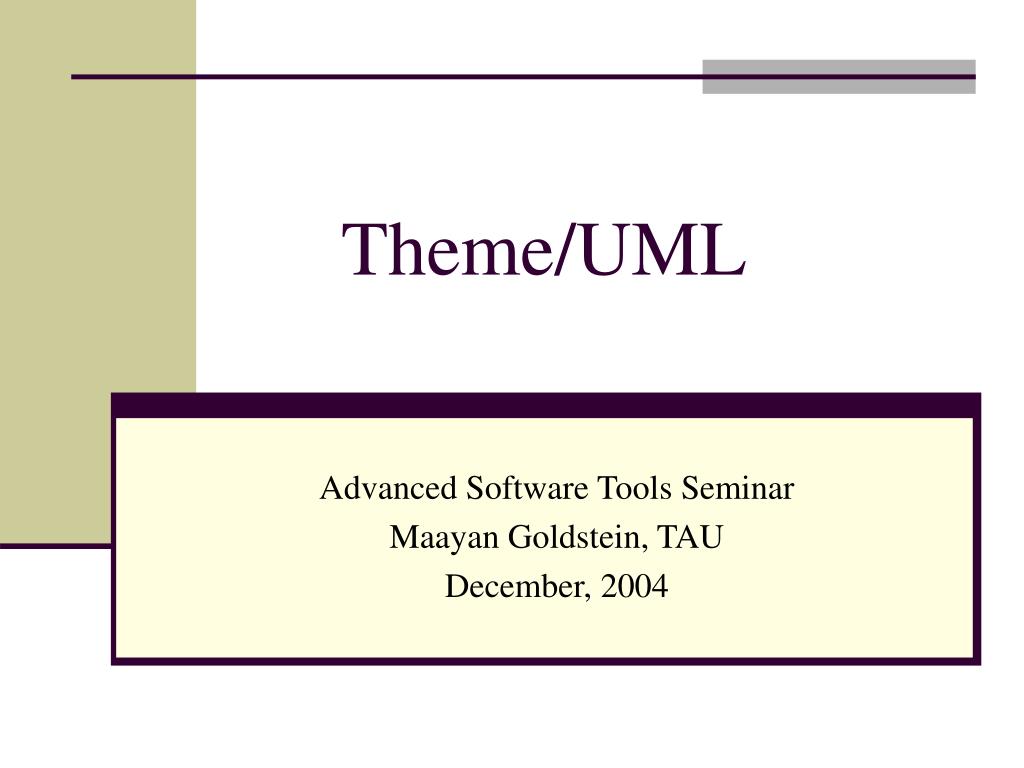 Theme/UML

Advanced Software Tools Seminar
Maayan Goldstein, TAU
December, 2004